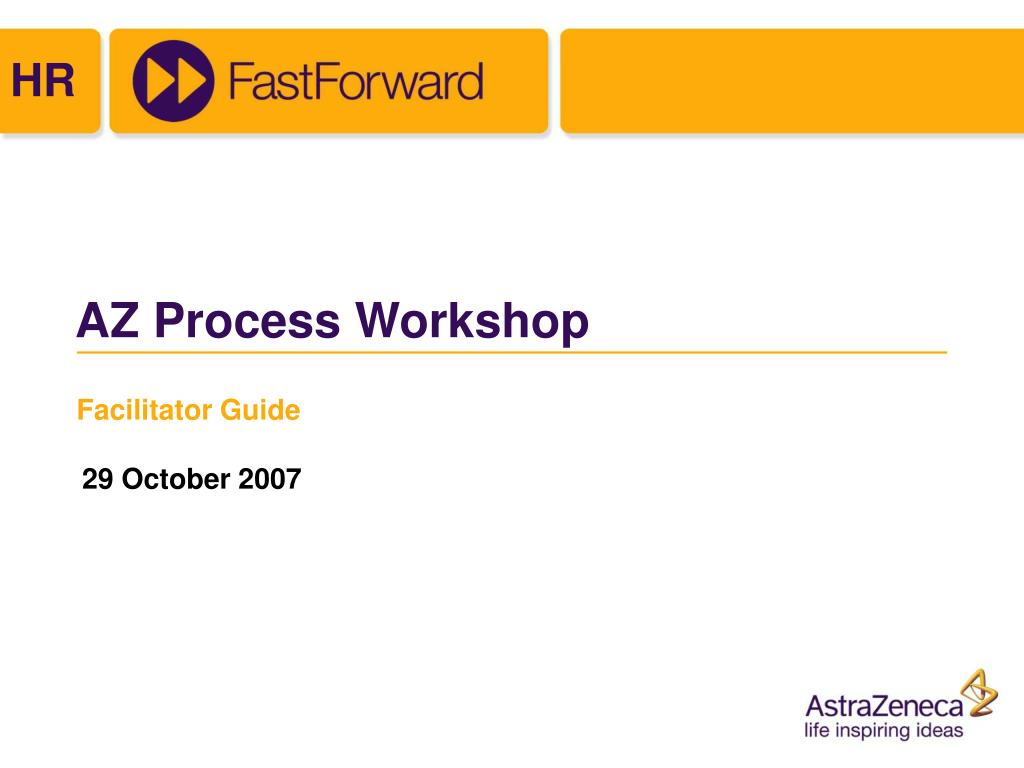 HR

FastForward

AZ Process Workshop

Facilitator Guide

29 October 2007

AstraZeneca
life inspiring ideas